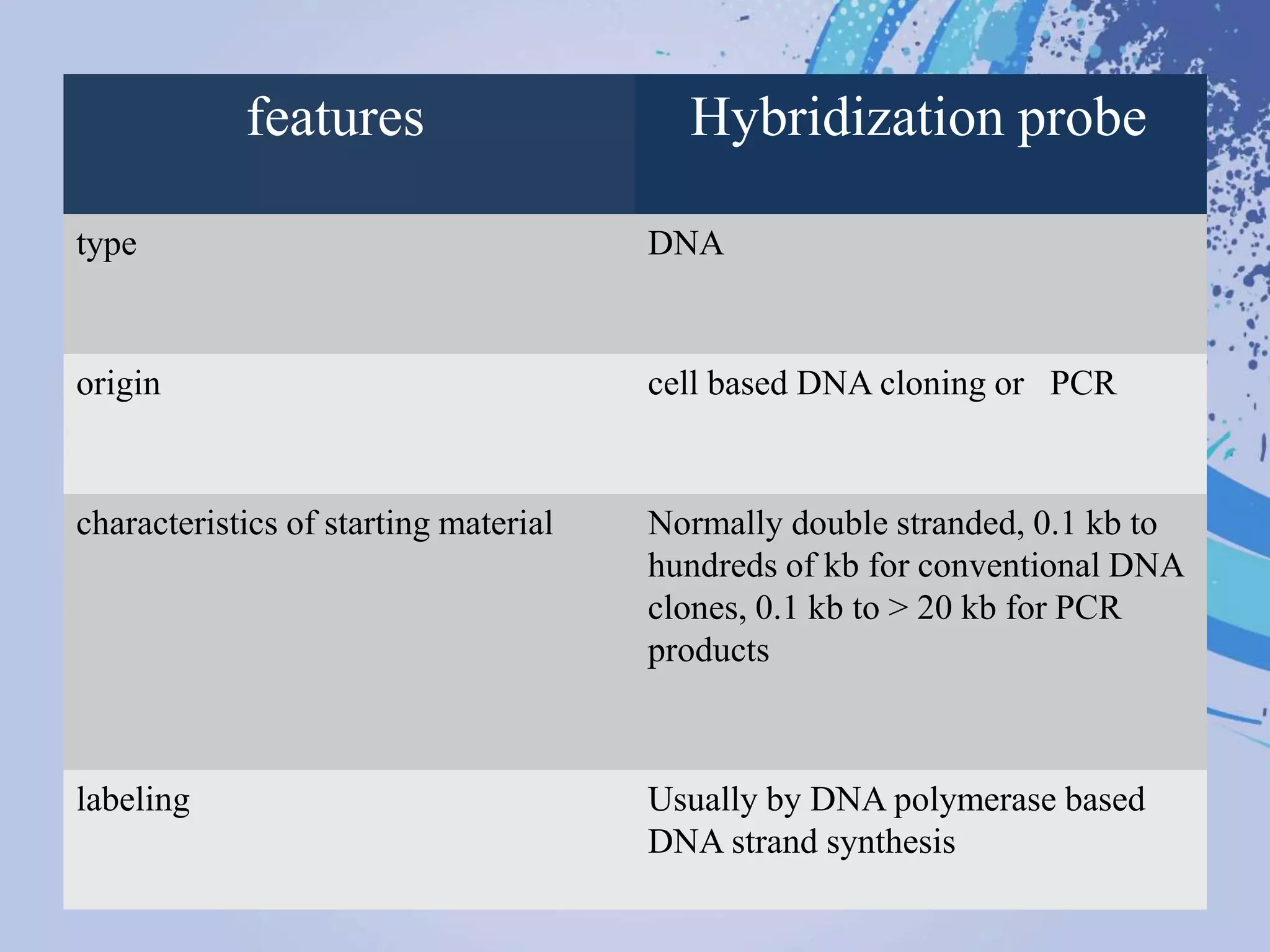 | features | Hybridization probe |
|---|---|
| type | DNA |
| origin | cell based DNA cloning or PCR |
| characteristics of starting material | Normally double stranded, 0.1 kb to hundreds of kb for conventional DNA clones, 0.1 kb to > 20 kb for PCR products |
| labeling | Usually by DNA polymerase based DNA strand synthesis |